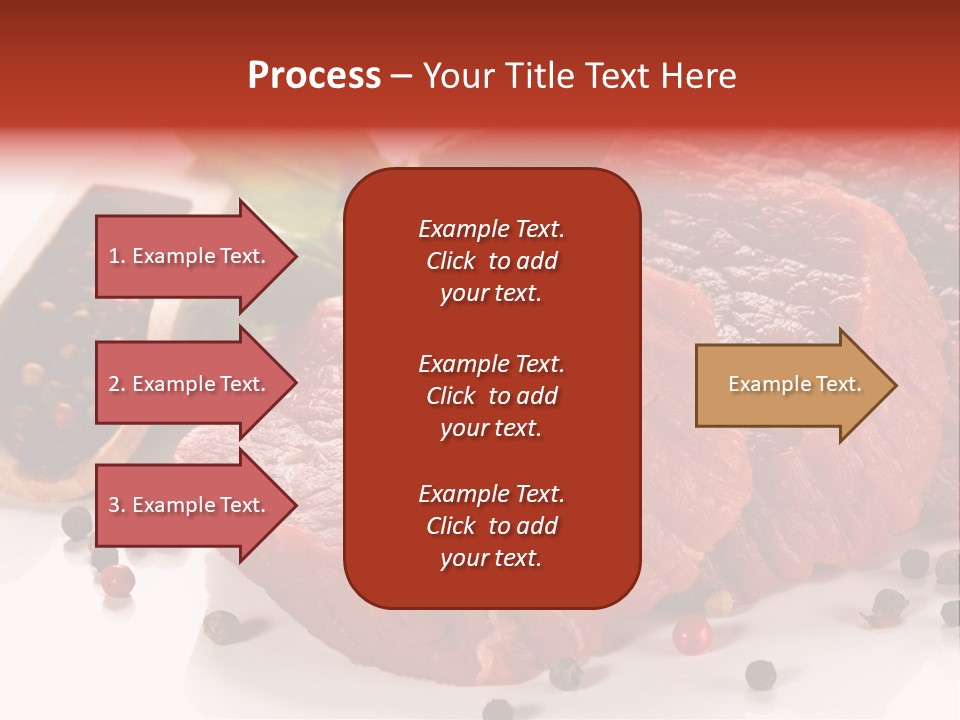 Process – Your Title Text Here

1. Example Text.

2. Example Text.

3. Example Text.

Example Text. Click to add your text.

Example Text. Click to add your text.

Example Text. Click to add your text.

Example Text.